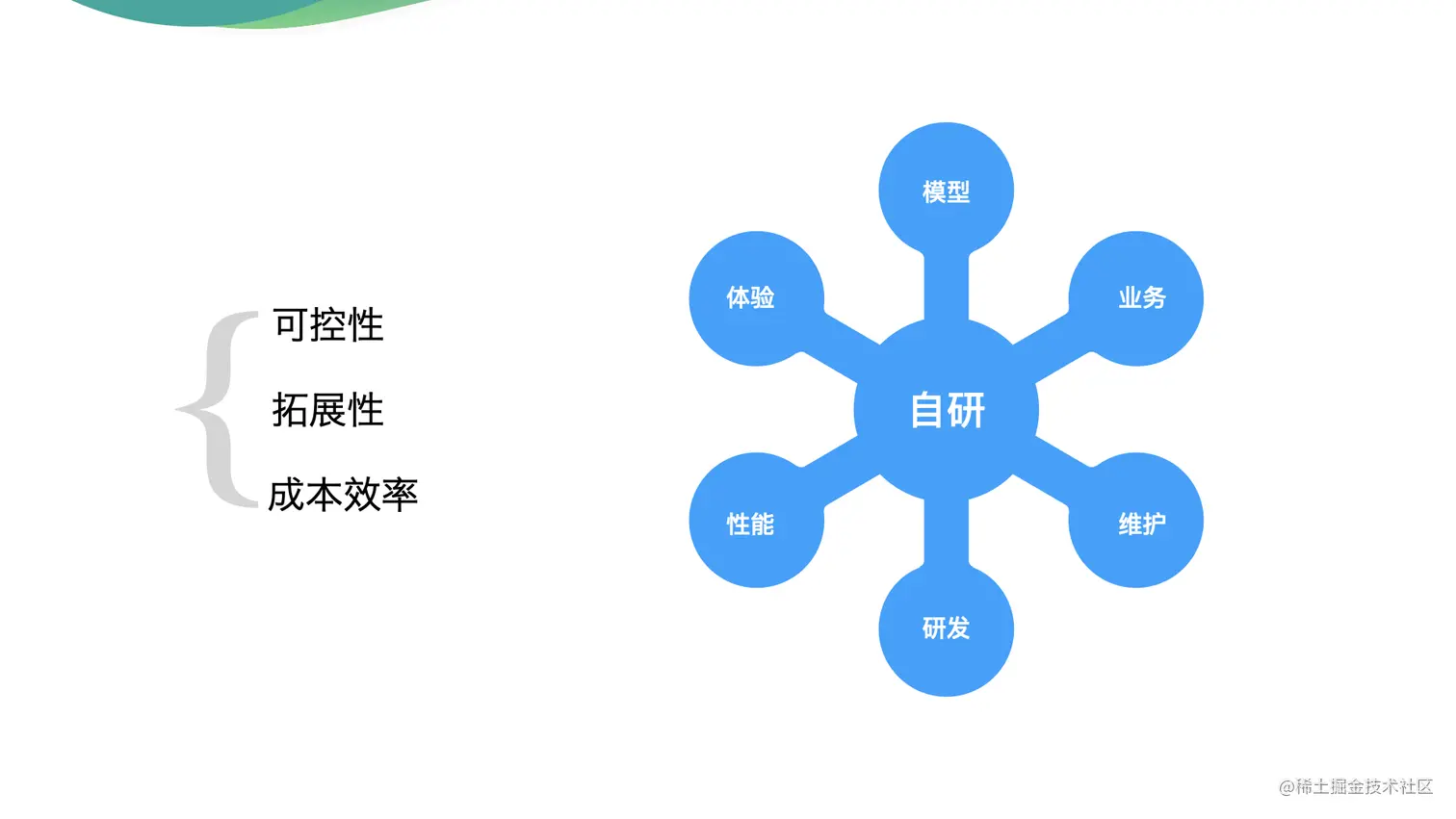 可控性
拓展性
成本效率

模型
体验
业务
自研
性能
维护
研发

@稀土掘金技术社区